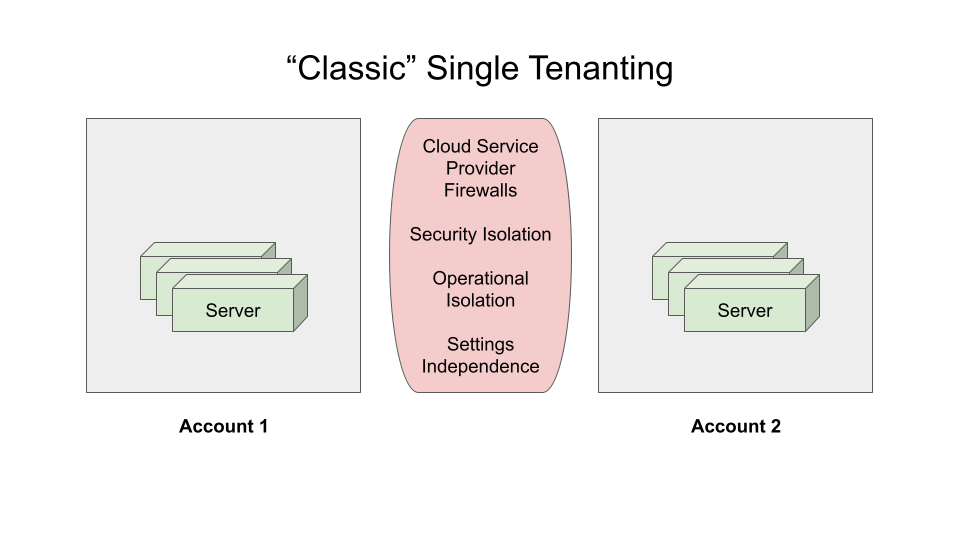 “Classic” Single Tenanting

Server

Account 1

Cloud Service Provider Firewalls

Security Isolation

Operational Isolation

Settings Independence

Server

Account 2